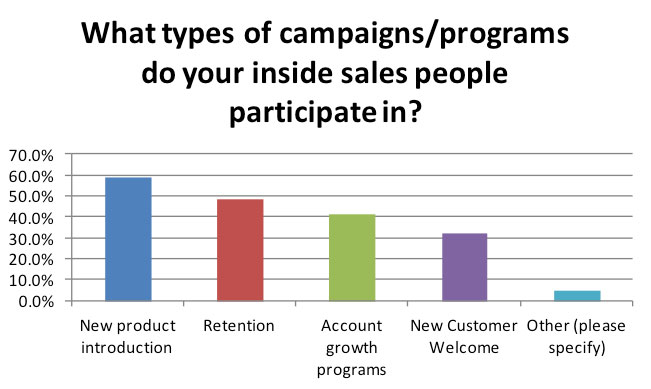 What types of campaigns/programs do your inside sales people participate in?

70.0%
60.0%
50.0%
40.0%
30.0%
20.0%
10.0%
0.0%

New product introduction
Retention
Account growth programs
New Customer Welcome
Other (please specify)